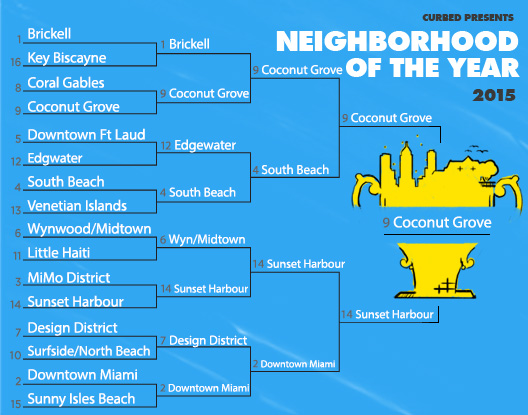 CURBED PRESENTS
NEIGHBORHOOD OF THE YEAR
2015

1 Brickell
16 Key Biscayne
8 Coral Gables
9 Coconut Grove
5 Downtown Ft Laud
12 Edgwater
4 South Beach
13 Venetian Islands
6 Wynwood/Midtown
11 Little Haiti
3 MiMo District
14 Sunset Harbour
7 Design District
10 Surfside/North Beach
2 Downtown Miami
15 Sunny Isles Beach

1 Brickell
9 Coconut Grove
12 Edgewater
4 South Beach
6 Wyn/Midtown
14 Sunset Harbour
7 Design District
2 Downtown Miami

9 Coconut Grove
4 South Beach
14 Sunset Harbour
2 Downtown Miami

9 Coconut Grove
14 Sunset Harbour

9 Coconut Grove